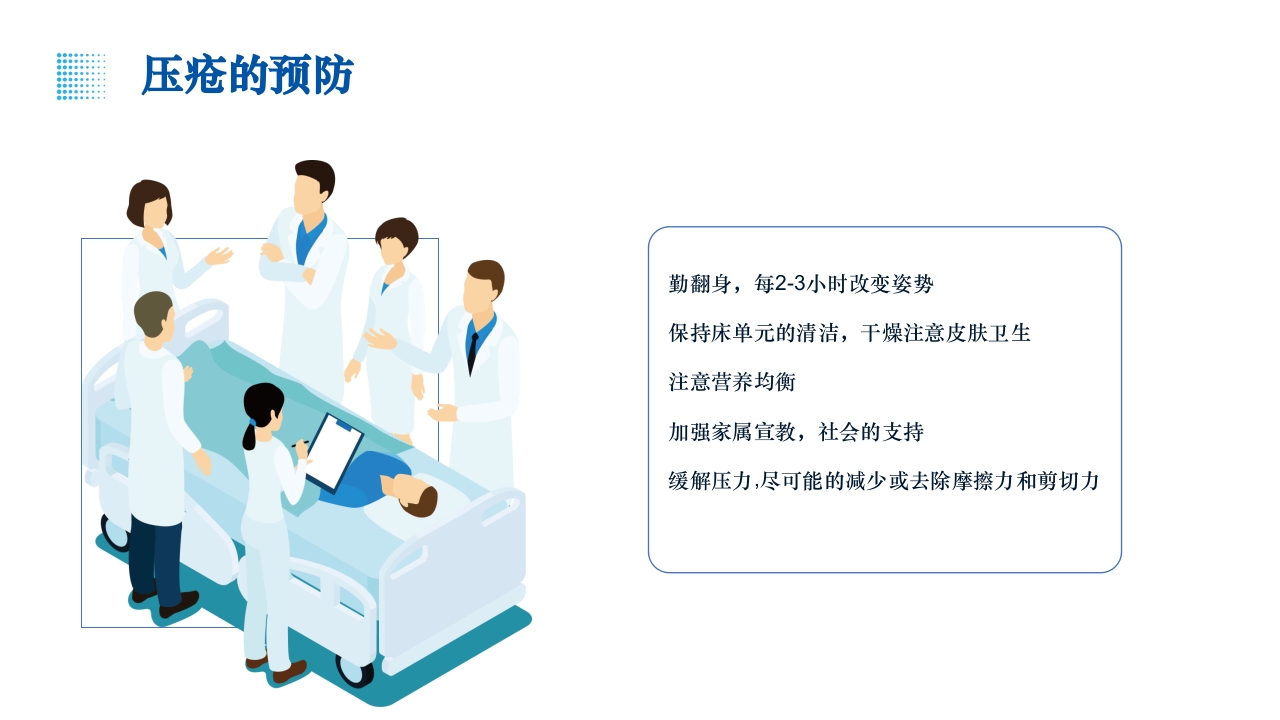 压疮的预防

勤翻身，每2-3小时改变姿势

保持床单元的清洁，干燥注意皮肤卫生

注意营养均衡

加强家属宣教，社会的支持

缓解压力,尽可能的减少或去除摩擦力和剪切力